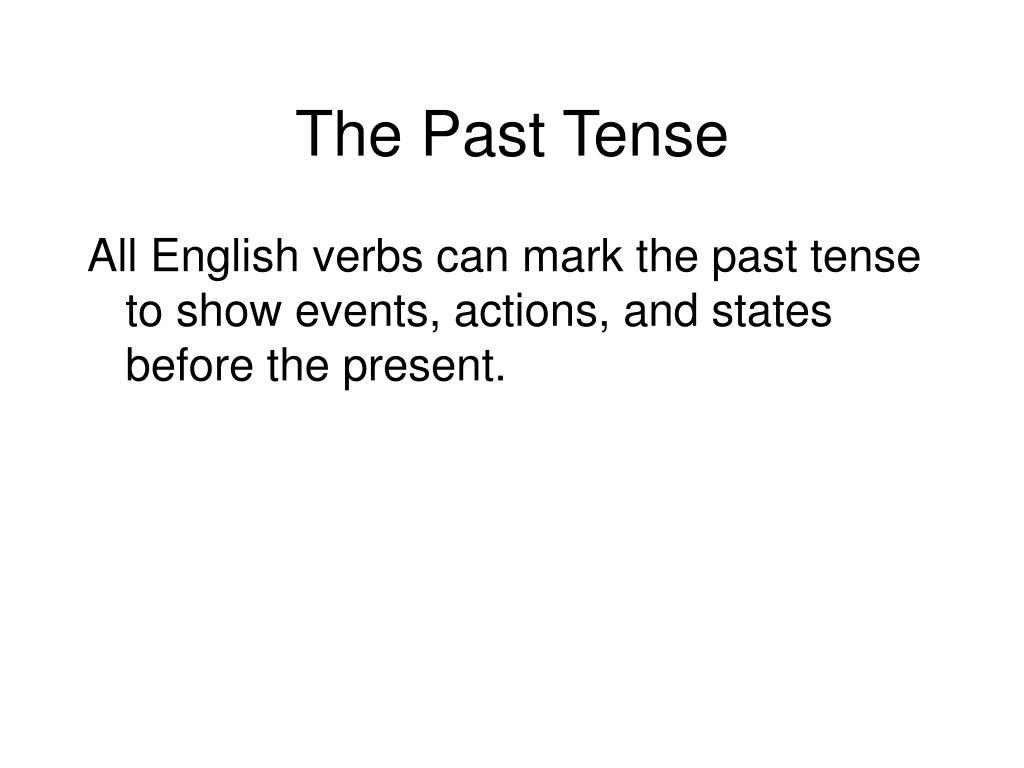 The Past Tense

All English verbs can mark the past tense to show events, actions, and states before the present.